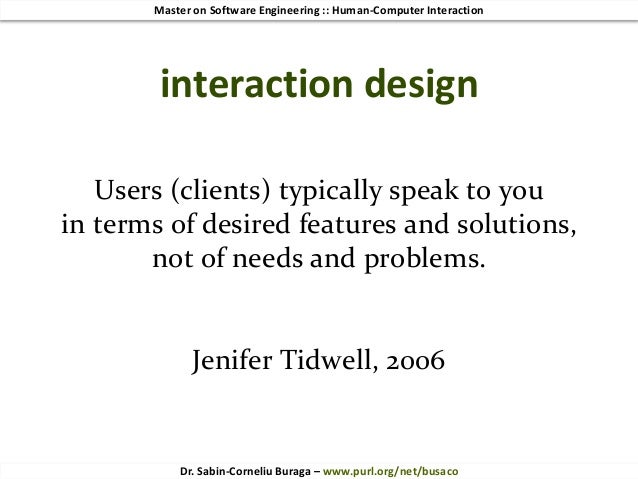 Master on Software Engineering :: Human-Computer Interaction

interaction design

Users (clients) typically speak to you in terms of desired features and solutions, not of needs and problems.

Jenifer Tidwell, 2006

Dr. Sabin-Corneliu Buraga – www.purl.org/net/busaco